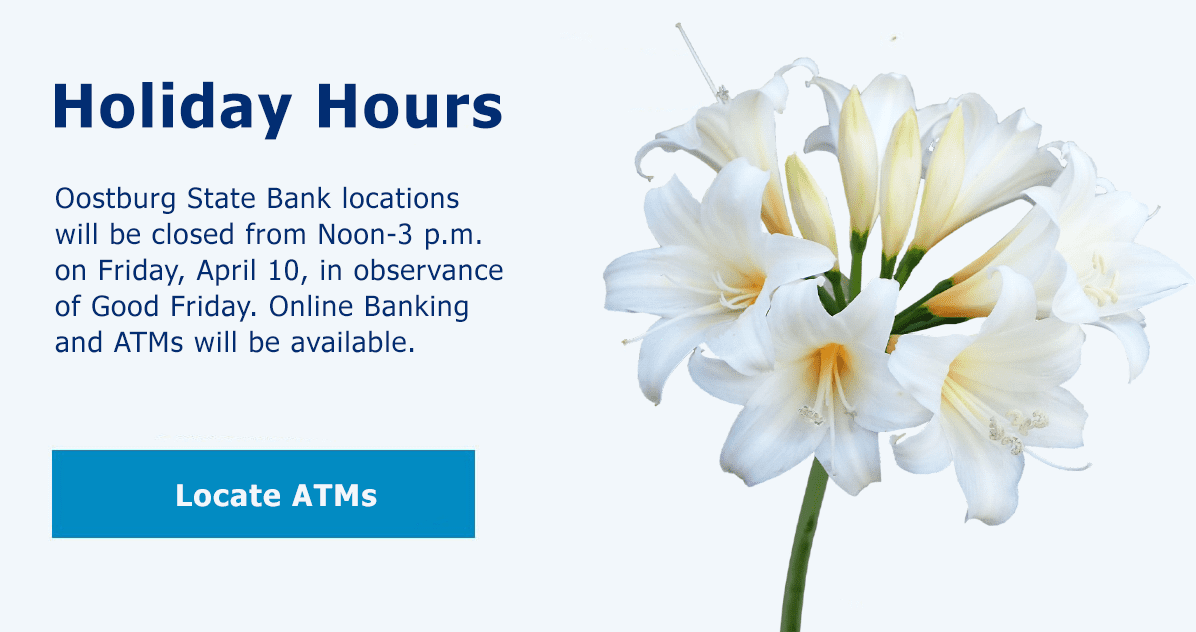 Holiday Hours

Oostburg State Bank locations will be closed from Noon-3 p.m. on Friday, April 10, in observance of Good Friday. Online Banking and ATMs will be available.

Locate ATMs